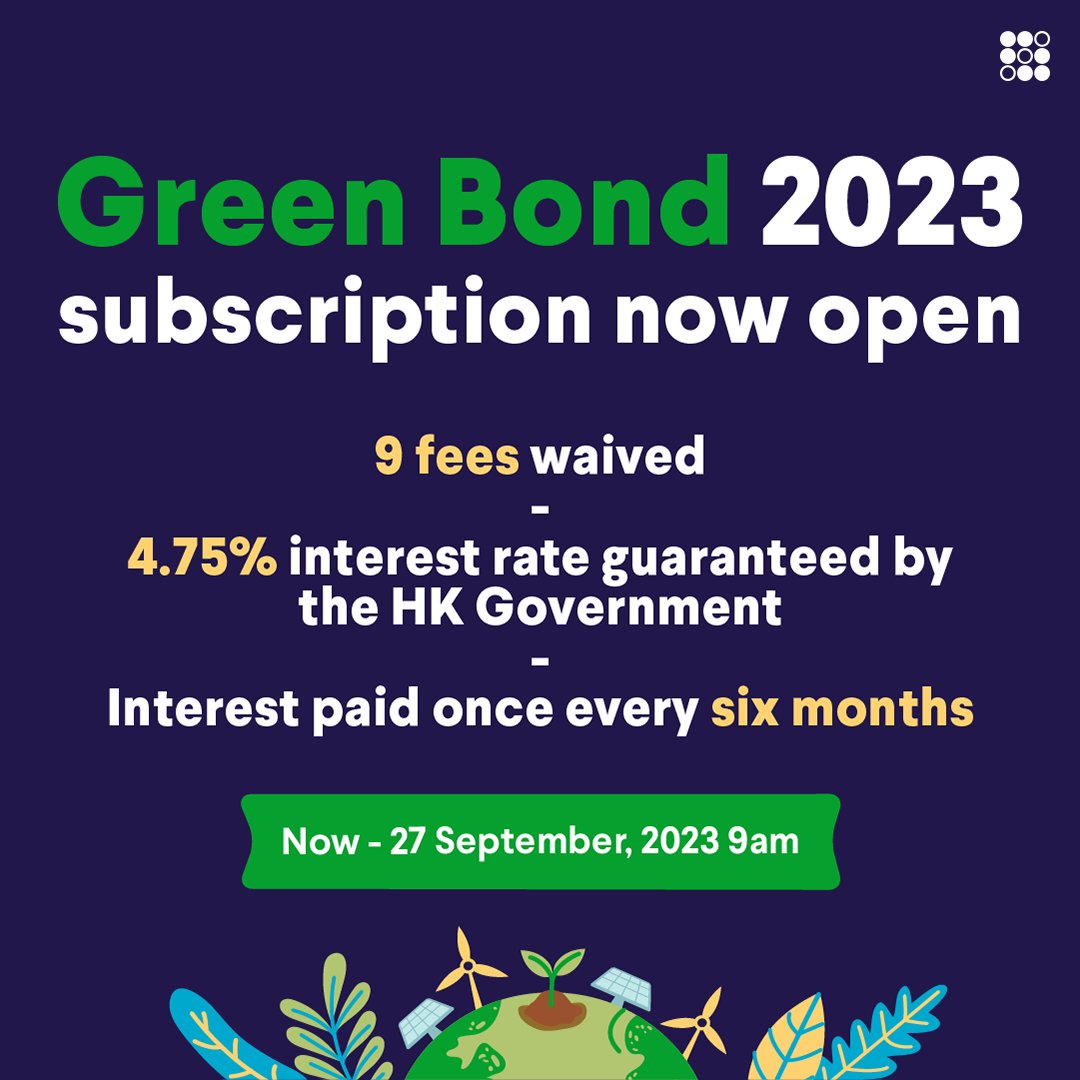 Green Bond 2023
subscription now open

9 fees waived
-
4.75% interest rate guaranteed by the HK Government
-
Interest paid once every six months

Now - 27 September, 2023 9am